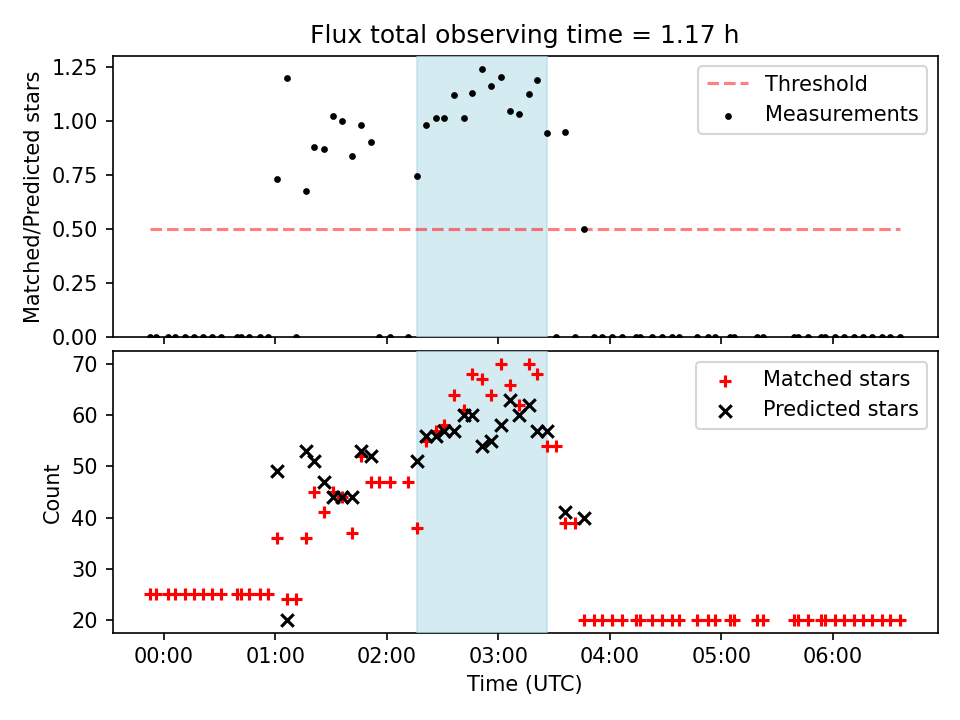 Flux total observing time = 1.17 h

Matched/Predicted stars

1.25
1.00
0.75
0.50
0.25
0.00

Threshold
Measurements

Count

70
60
50
40
30
20

Matched stars
Predicted stars

00:00 01:00 02:00 03:00 04:00 05:00 06:00

Time (UTC)